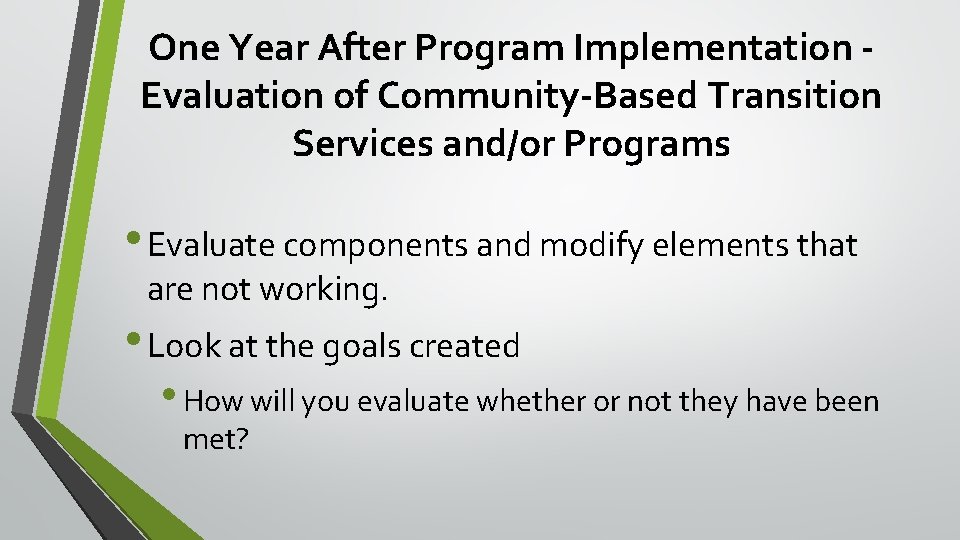 One Year After Program Implementation - Evaluation of Community-Based Transition Services and/or Programs

• Evaluate components and modify elements that are not working.

• Look at the goals created

• How will you evaluate whether or not they have been met?